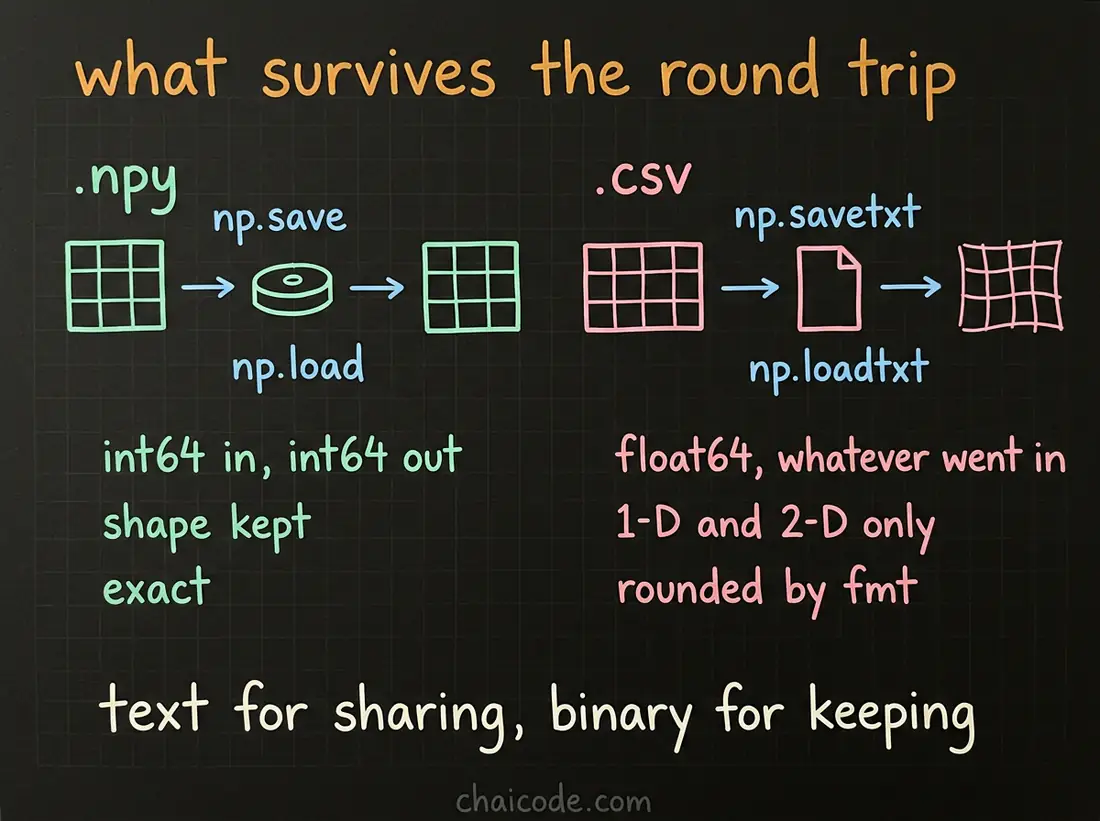 what survives the round trip

.npy

np.save

np.load

int64 in, int64 out
shape kept
exact

.csv

np.savetxt

np.loadtxt

float64, whatever went in
1-D and 2-D only
rounded by fmt

text for sharing, binary for keeping

chaicode.com